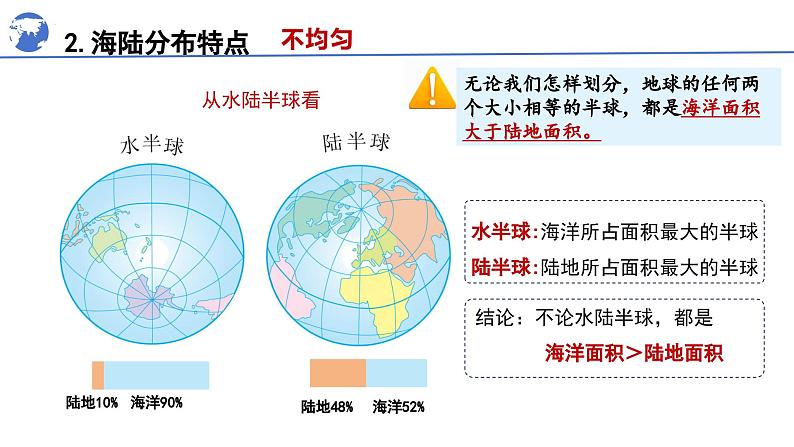 2. 海陆分布特点 不均匀

从水陆半球看

无论我们怎样划分，地球的任何两个大小相等的半球，都是海洋面积大于陆地面积。

水半球

陆半球

陆地10% 海洋90%

陆地48% 海洋52%

水半球:海洋所占面积最大的半球

陆半球:陆地所占面积最大的半球

结论：不论水陆半球，都是

海洋面积＞陆地面积